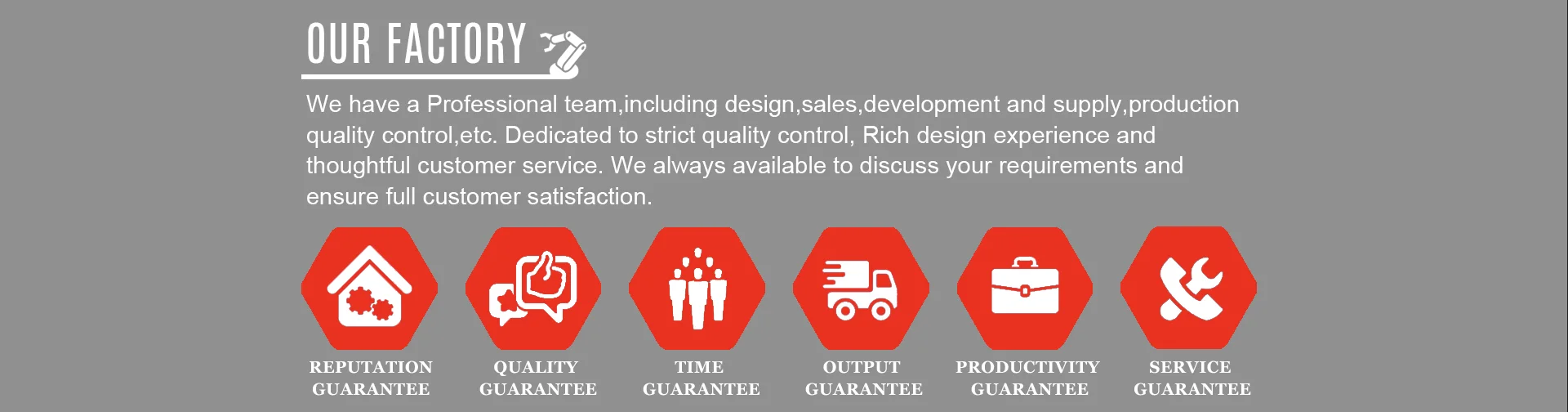 OUR FACTORY

We have a Professional team,including design,sales,development and supply,production quality control,etc. Dedicated to strict quality control, Rich design experience and thoughtful customer service. We always available to discuss your requirements and ensure full customer satisfaction.

REPUTATION GUARANTEE

QUALITY GUARANTEE

TIME GUARANTEE

OUTPUT GUARANTEE

PRODUCTIVITY GUARANTEE

SERVICE GUARANTEE